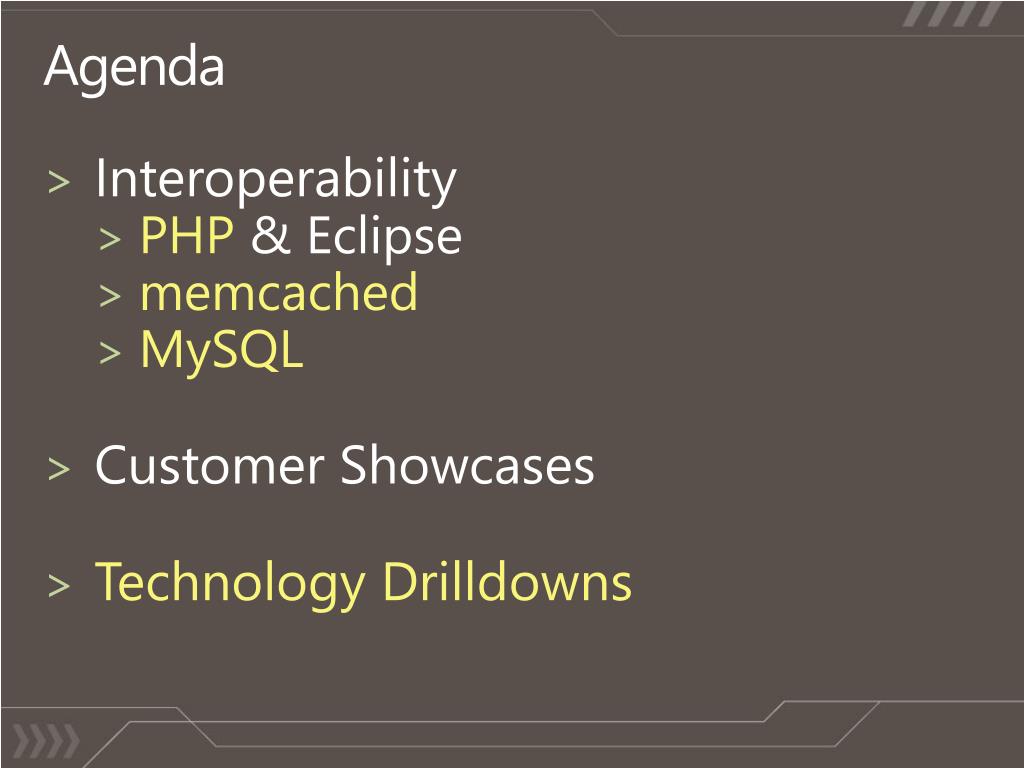 Agenda

> Interoperability
> PHP & Eclipse
> memcached
> MySQL

> Customer Showcases

> Technology Drilldowns